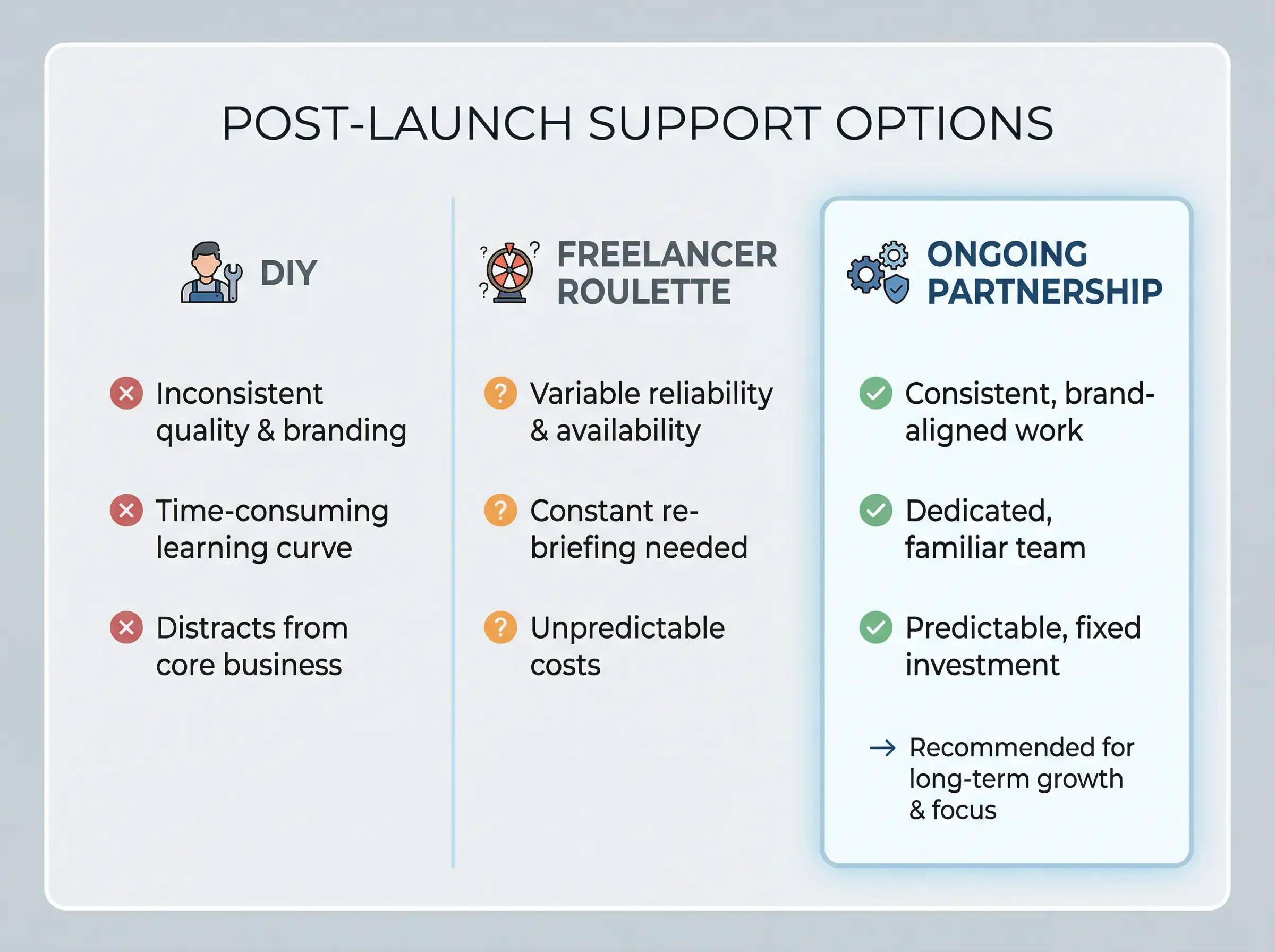 POST-LAUNCH SUPPORT OPTIONS

DIY

Inconsistent quality & branding

Time-consuming learning curve

Distracts from core business

FREELANCER ROULETTE

Variable reliability & availability

Constant re-briefing needed

Unpredictable costs

ONGOING PARTNERSHIP

Consistent, brand-aligned work

Dedicated, familiar team

Predictable, fixed investment

→ Recommended for long-term growth & focus